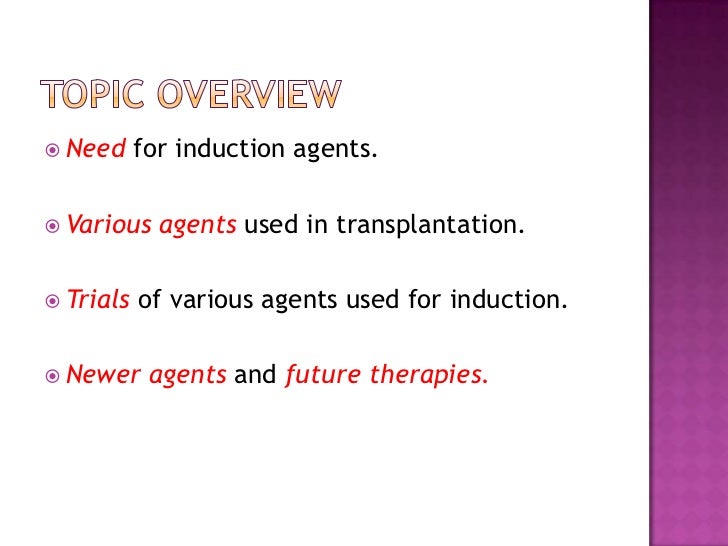 TOPIC OVERVIEW

Need for induction agents.

Various agents used in transplantation.

Trials of various agents used for induction.

Newer agents and future therapies.